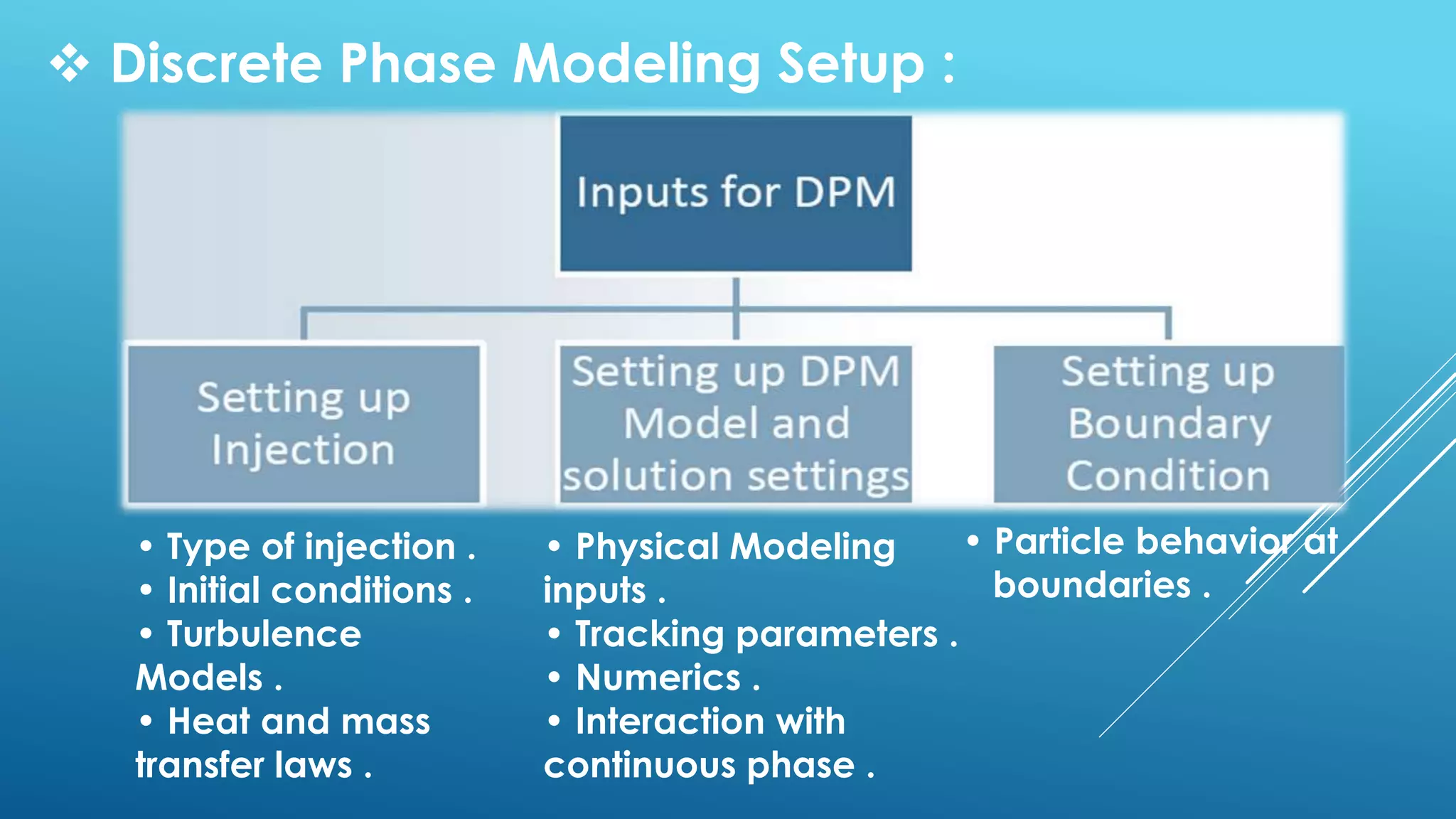 ❖ Discrete Phase Modeling Setup :

Inputs for DPM

Setting up Injection

Setting up DPM Model and solution settings

Setting up Boundary Condition

• Type of injection .
• Initial conditions .
• Turbulence Models .
• Heat and mass transfer laws .

• Physical Modeling inputs .
• Tracking parameters .
• Numerics .
• Interaction with continuous phase .

• Particle behavior at boundaries .